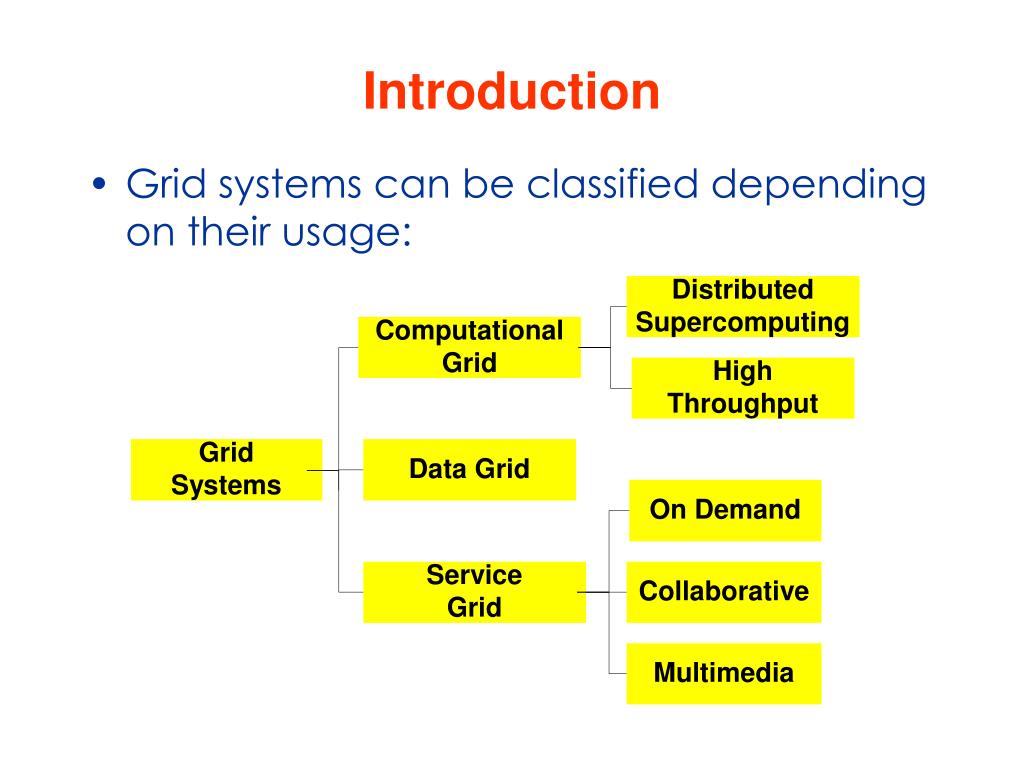 Introduction

• Grid systems can be classified depending on their usage:

Grid Systems

Computational Grid

Distributed Supercomputing

High Throughput

Data Grid

Service Grid

On Demand

Collaborative

Multimedia